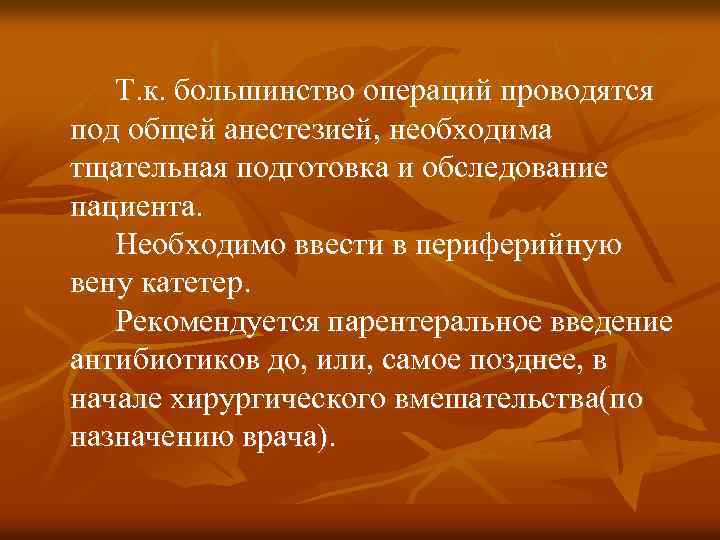 Т.к. большинство операций проводятся под общей анестезией, необходима тщательная подготовка и обследование пациента.

Необходимо ввести в периферийную вену катетер.

Рекомендуется парентеральное введение антибиотиков до, или, самое позднее, в начале хирургического вмешательства(по назначению врача).